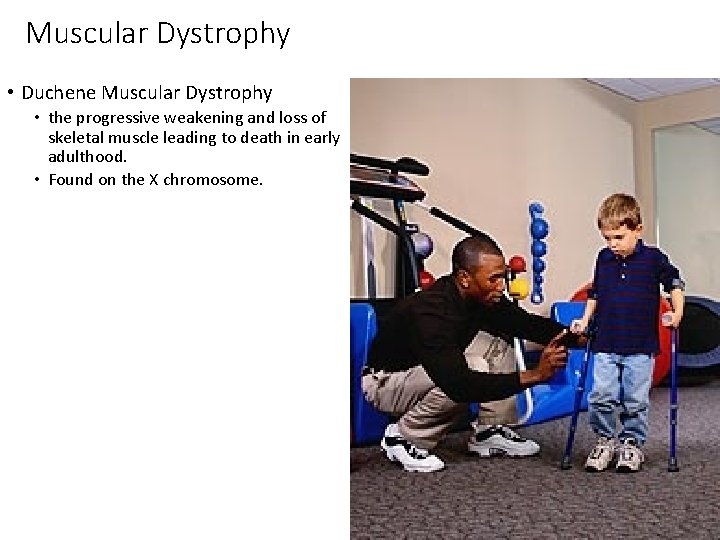 Muscular Dystrophy

• Duchene Muscular Dystrophy
  • the progressive weakening and loss of skeletal muscle leading to death in early adulthood.
  • Found on the X chromosome.